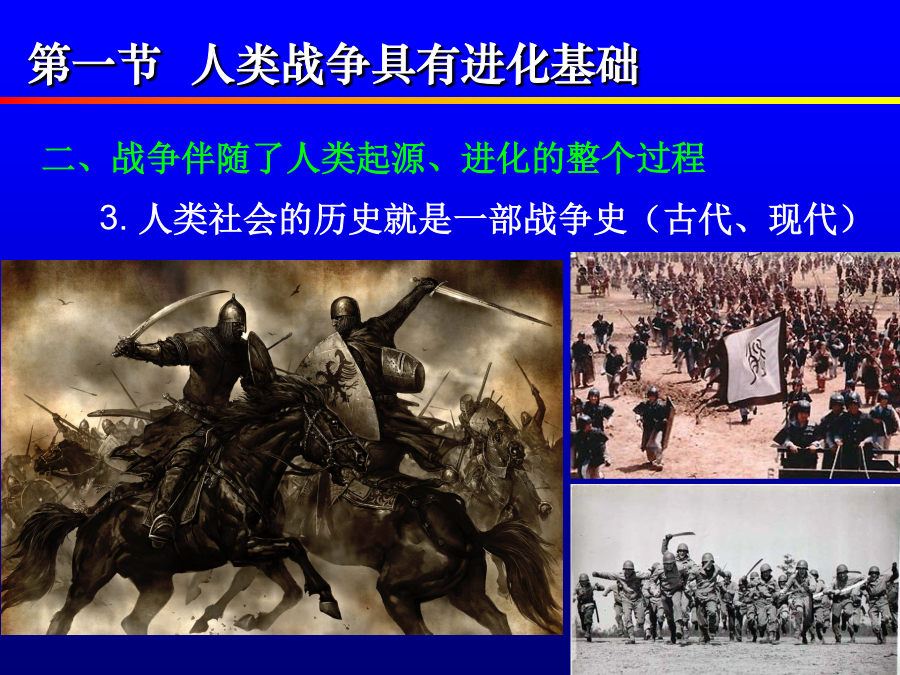 第一节 人类战争具有进化基础

二、战争伴随了人类起源、进化的整个过程

3. 人类社会的历史就是一部战争史（古代、现代）